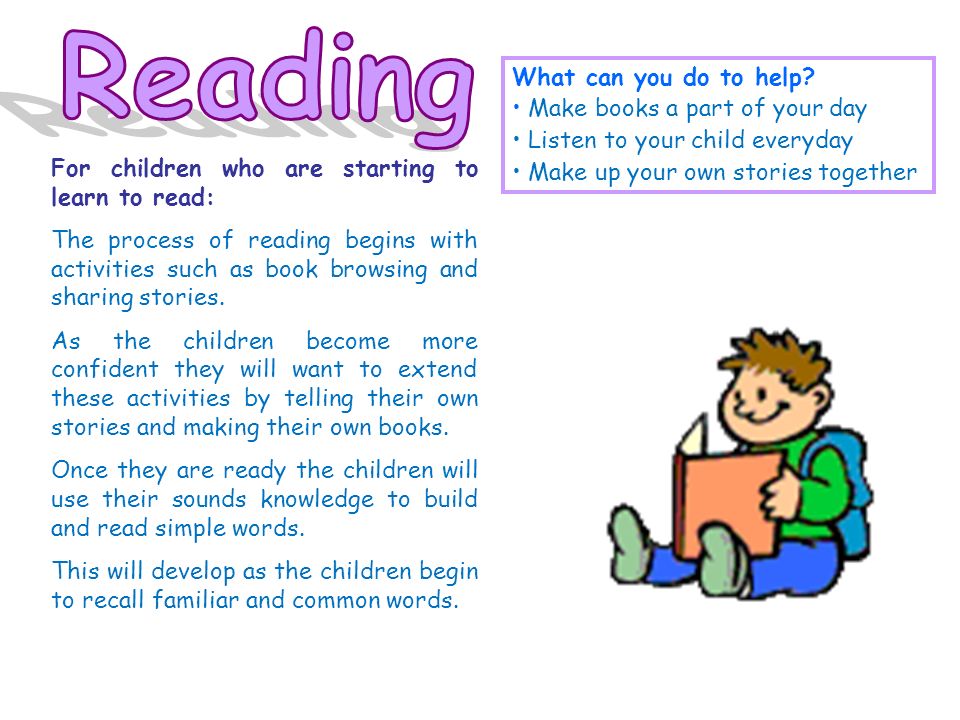 Reading

For children who are starting to learn to read:

The process of reading begins with activities such as book browsing and sharing stories.

As the children become more confident they will want to extend these activities by telling their own stories and making their own books.

Once they are ready the children will use their sounds knowledge to build and read simple words.

This will develop as the children begin to recall familiar and common words.

What can you do to help?
• Make books a part of your day
• Listen to your child everyday
• Make up your own stories together